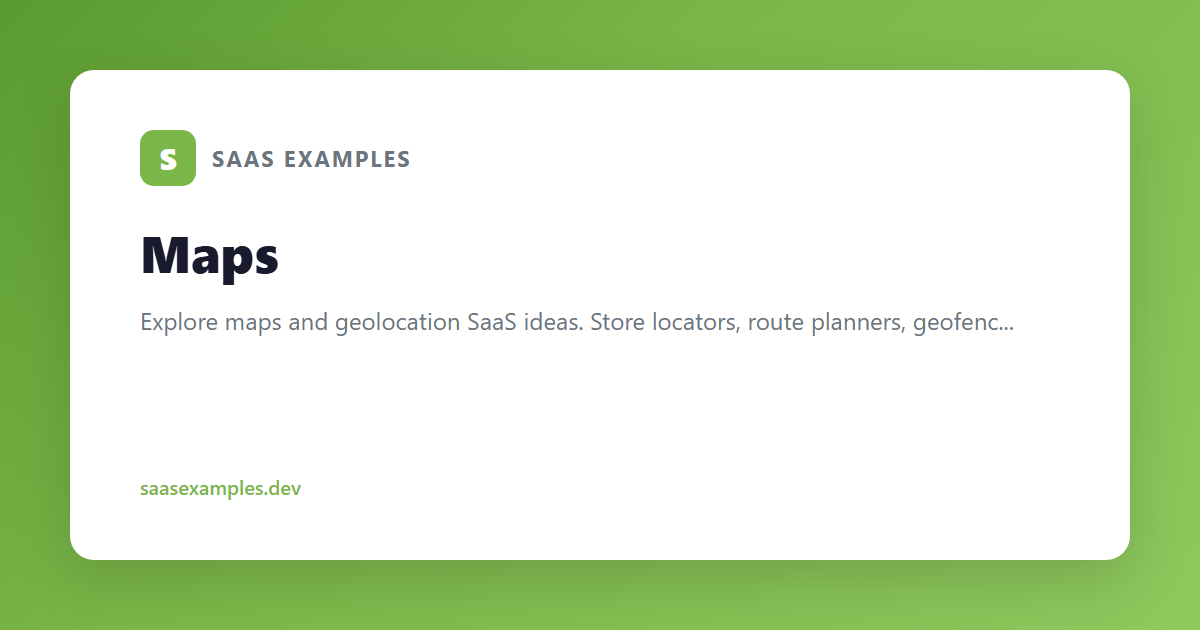 S SAAS EXAMPLES

Maps

Explore maps and geolocation SaaS ideas. Store locators, route planners, geofenc...

saasexamples.dev